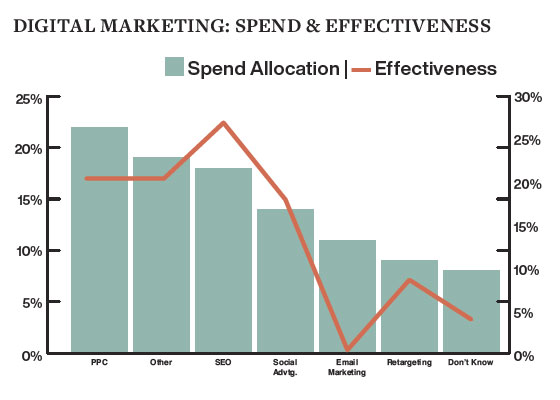 DIGITAL MARKETING: SPEND & EFFECTIVENESS

Spend Allocation | Effectiveness

25%
20%
15%
10%
5%
0%

30%
25%
20%
15%
10%
5%
0%

PPC
Other
SEO
Social Advtg.
Email Marketing
Retargeting
Don't Know